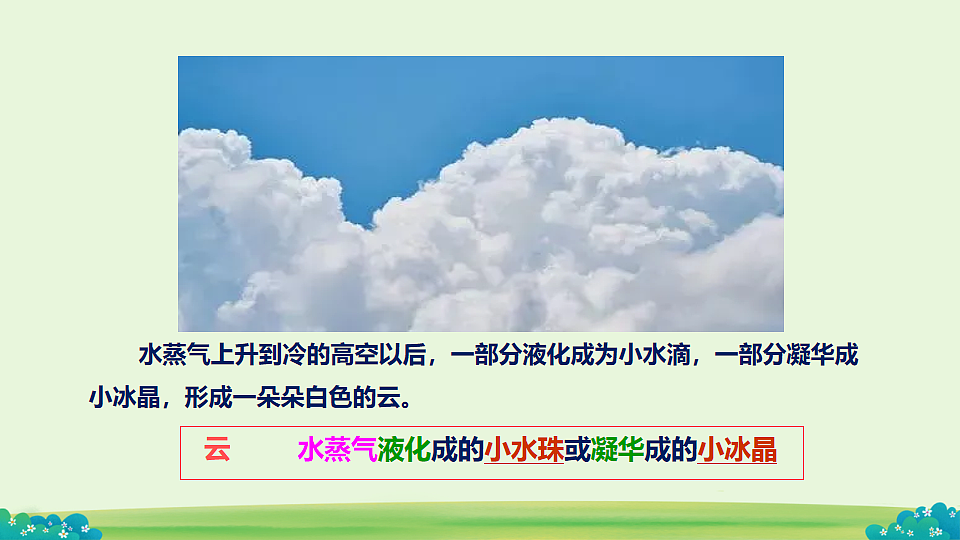 水蒸气上升到冷的高空以后，一部分液化成为小水滴，一部分凝华成小冰晶，形成一朵朵白色的云。

云　　水蒸气液化成的小水珠或凝华成的小冰晶